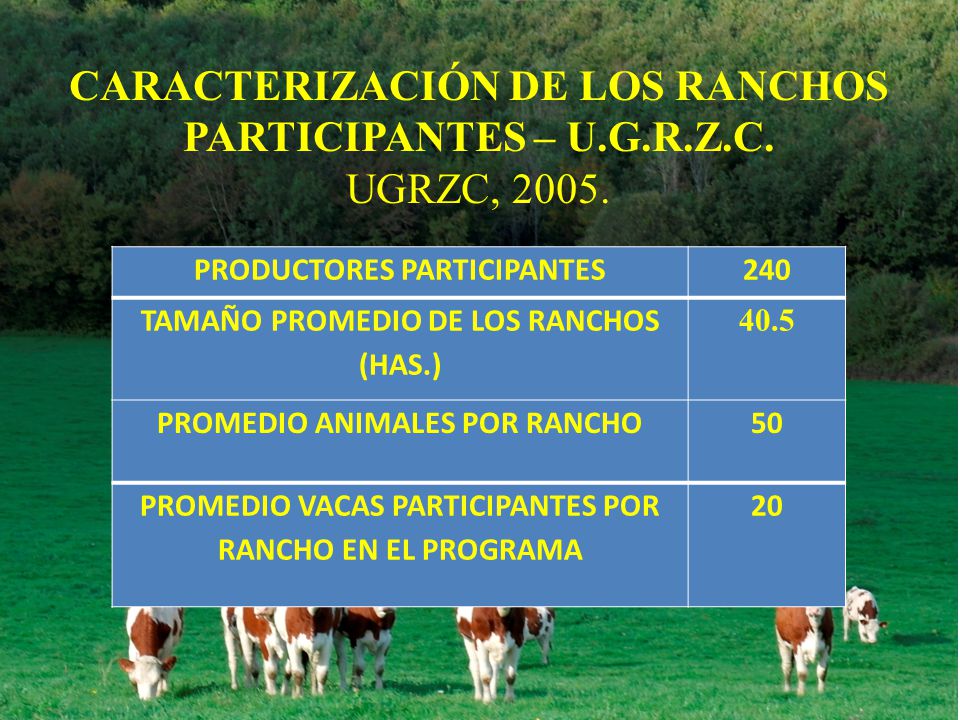 CARACTERIZACIÓN DE LOS RANCHOS PARTICIPANTES – U.G.R.Z.C.
UGRZC, 2005.

| PRODUCTORES PARTICIPANTES | 240 |
|---|---|
| TAMAÑO PROMEDIO DE LOS RANCHOS (HAS.) | 40.5 |
| PROMEDIO ANIMALES POR RANCHO | 50 |
| PROMEDIO VACAS PARTICIPANTES POR RANCHO EN EL PROGRAMA | 20 |